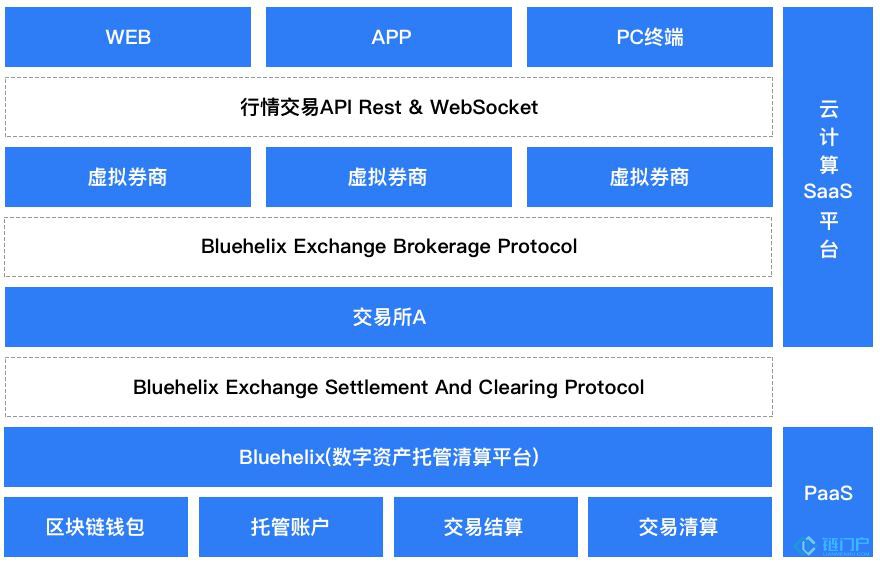 WEB

APP

PC终端

行情交易API Rest & WebSocket

虚拟券商

虚拟券商

虚拟券商

Bluehelix Exchange Brokerage Protocol

交易所A

Bluehelix Exchange Settlement And Clearing Protocol

Bluehelix(数字资产托管清算平台)

区块链钱包

托管账户

交易结算

交易清算

云计算SaaS平台

PaaS

链门户